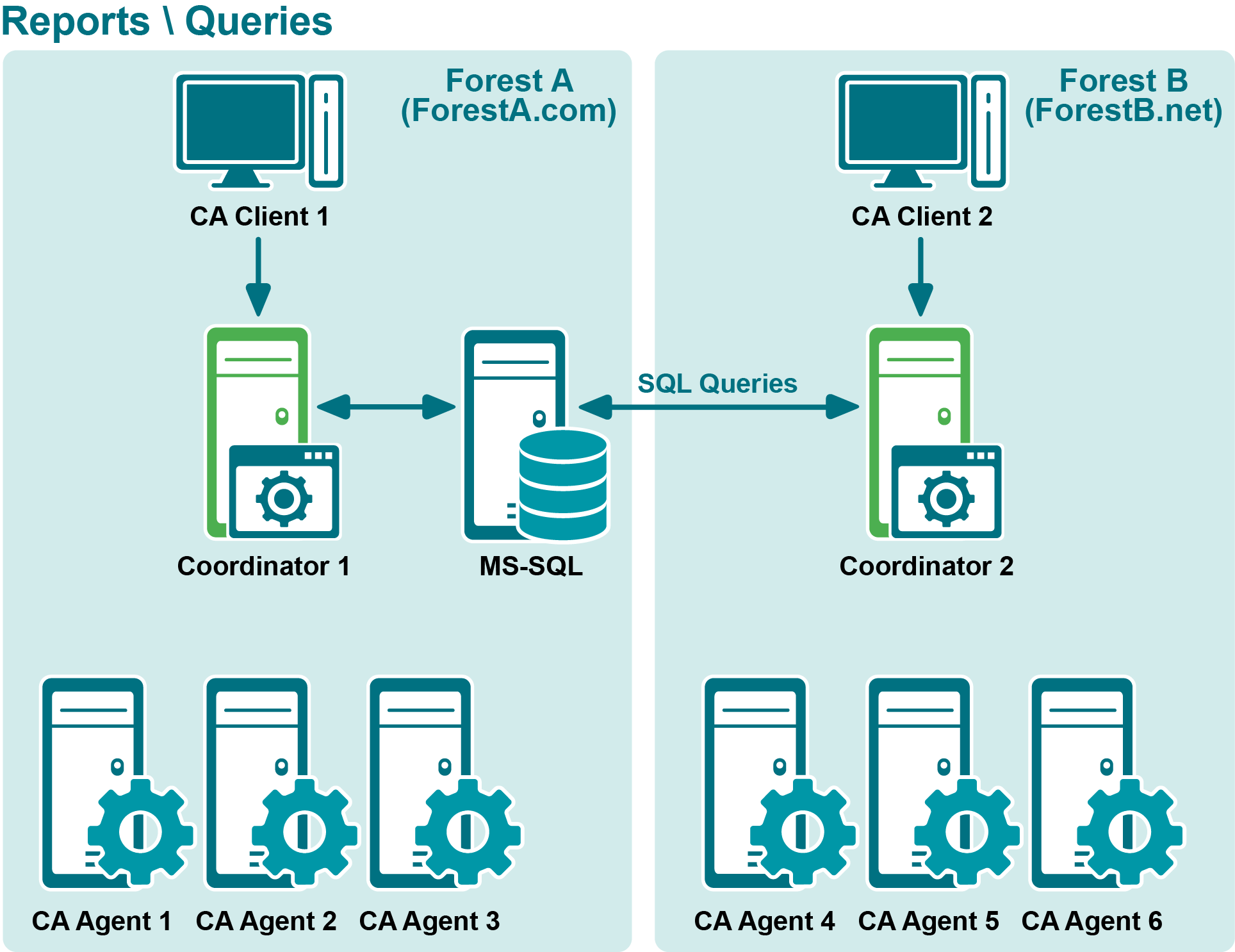 Reports \ Queries

Forest A
(ForestA.com)

CA Client 1

Coordinator 1

MS-SQL

CA Agent 1 CA Agent 2 CA Agent 3

SQL Queries

Forest B
(ForestB.net)

CA Client 2

Coordinator 2

CA Agent 4 CA Agent 5 CA Agent 6